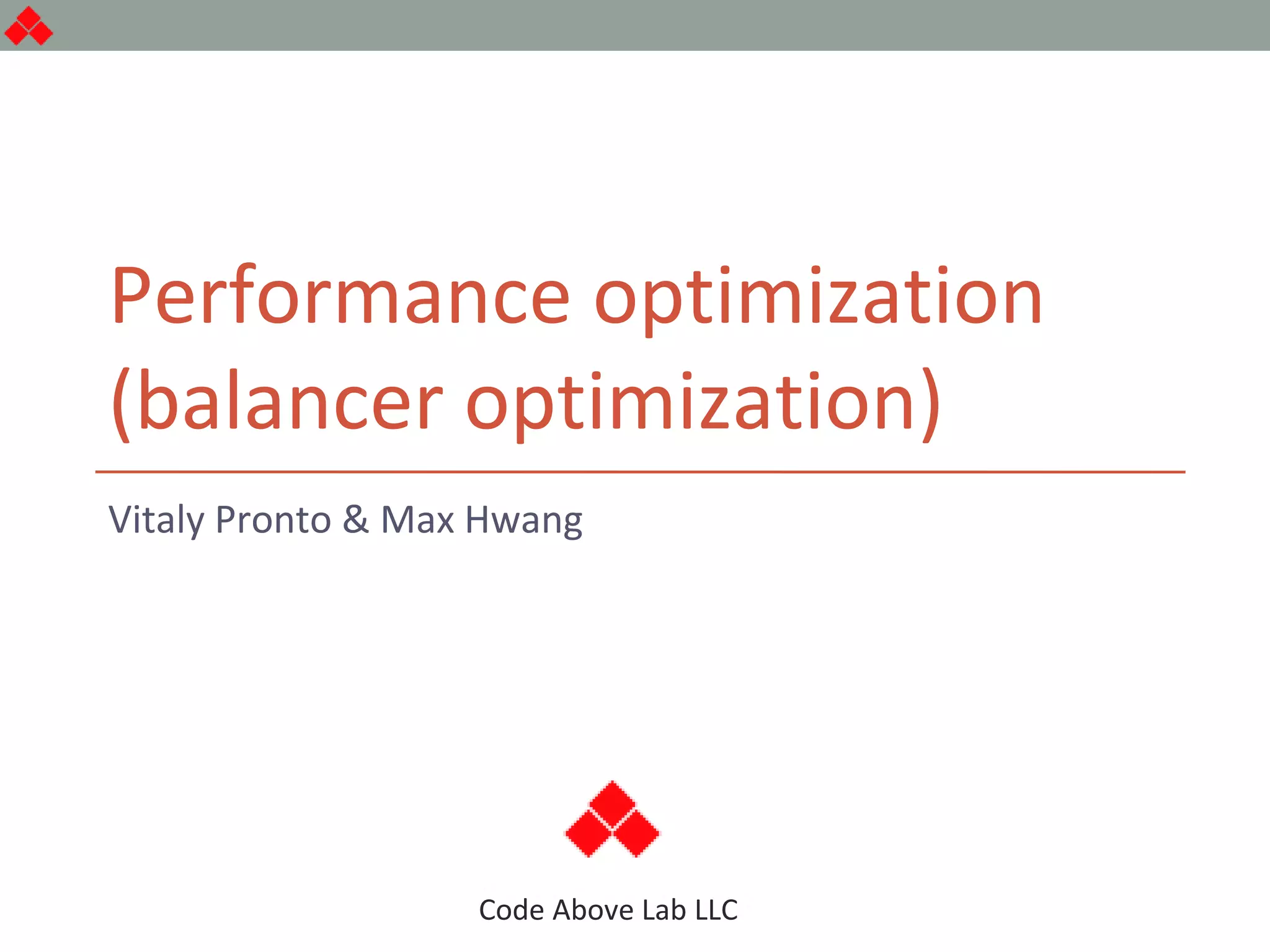 Performance optimization (balancer optimization)

Vitaly Pronto & Max Hwang

Code Above Lab LLC